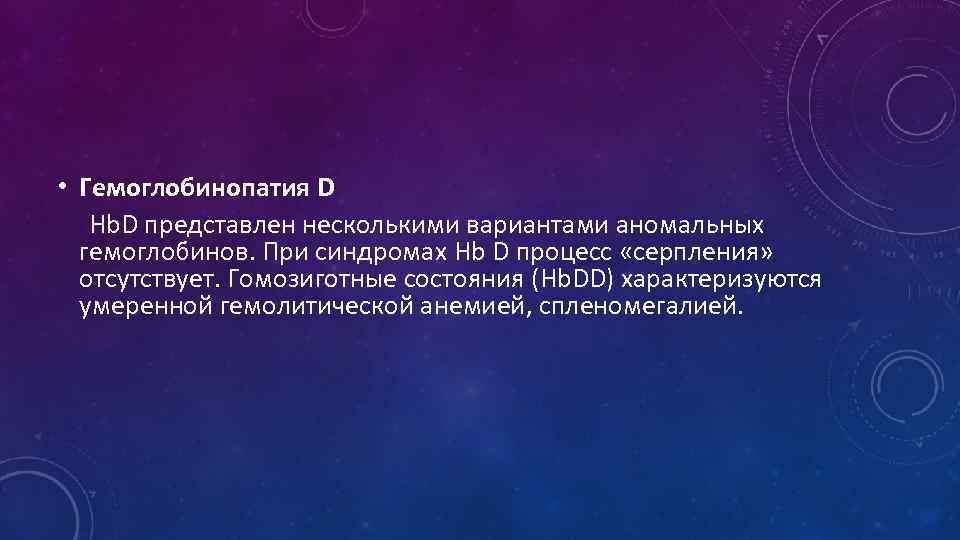 • Гемоглобинопатия D

HbD представлен несколькими вариантами аномальных гемоглобинов. При синдромах Hb D процесс «серпления» отсутствует. Гомозиготные состояния (HbDD) характеризуются умеренной гемолитической анемией, спленомегалией.